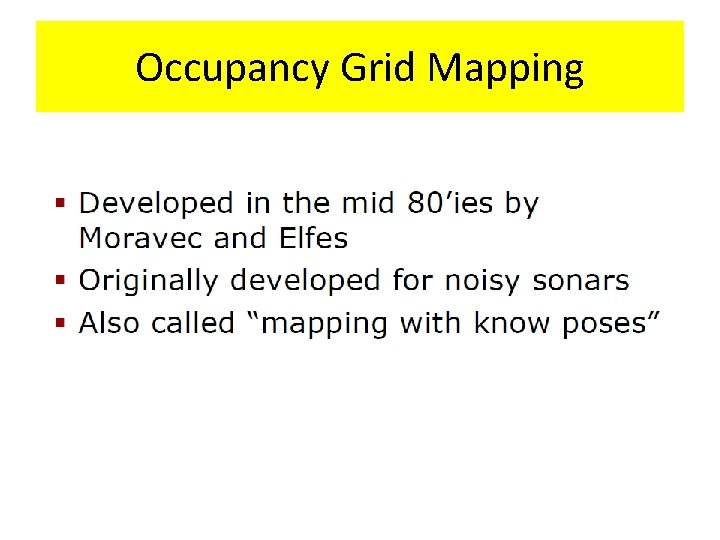 Occupancy Grid Mapping

▪ Developed in the mid 80’ies by Moravec and Elfes
▪ Originally developed for noisy sonars
▪ Also called “mapping with know poses”